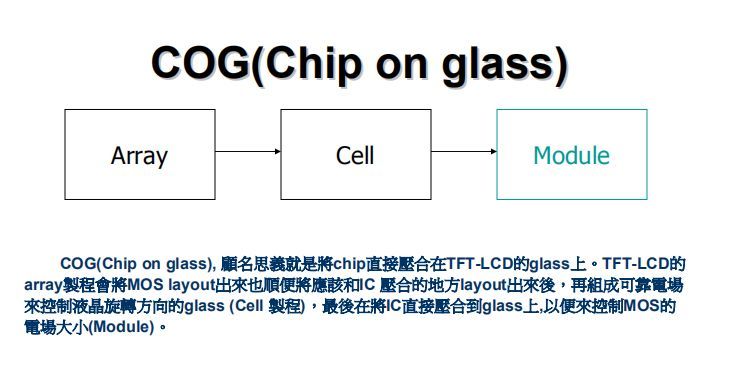 COG(Chip on glass)

Array

Cell

Module

COG(Chip on glass), 顧名思義就是將chip直接壓合在TFT-LCD的glass上。TFT-LCD的array製程會將MOS layout出來也順便將應該和IC 壓合的地方layout出來後，再組成可靠電場來控制液晶旋轉方向的glass (Cell 製程)，最後在將IC直接壓合到glass上,以便來控制MOS的電場大小(Module)。